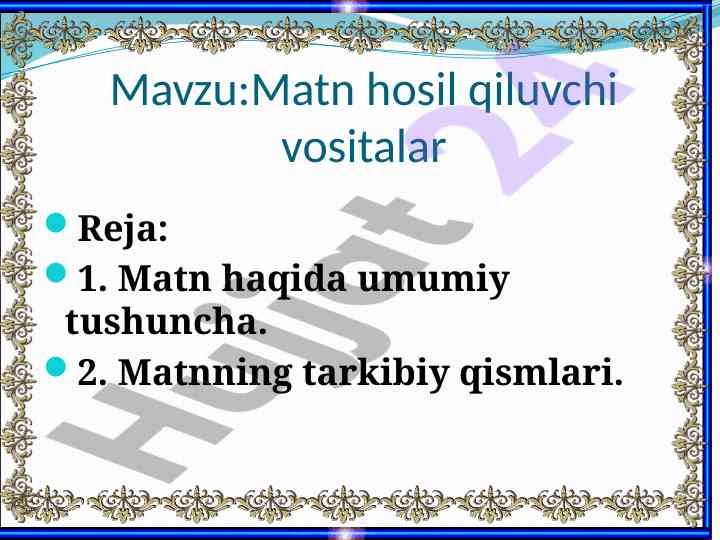 Mavzu:Matn hosil qiluvchi vositalar

Reja:

1. Matn haqida umumiy tushuncha.

2. Matnning tarkibiy qismlari.

Hujjat 24